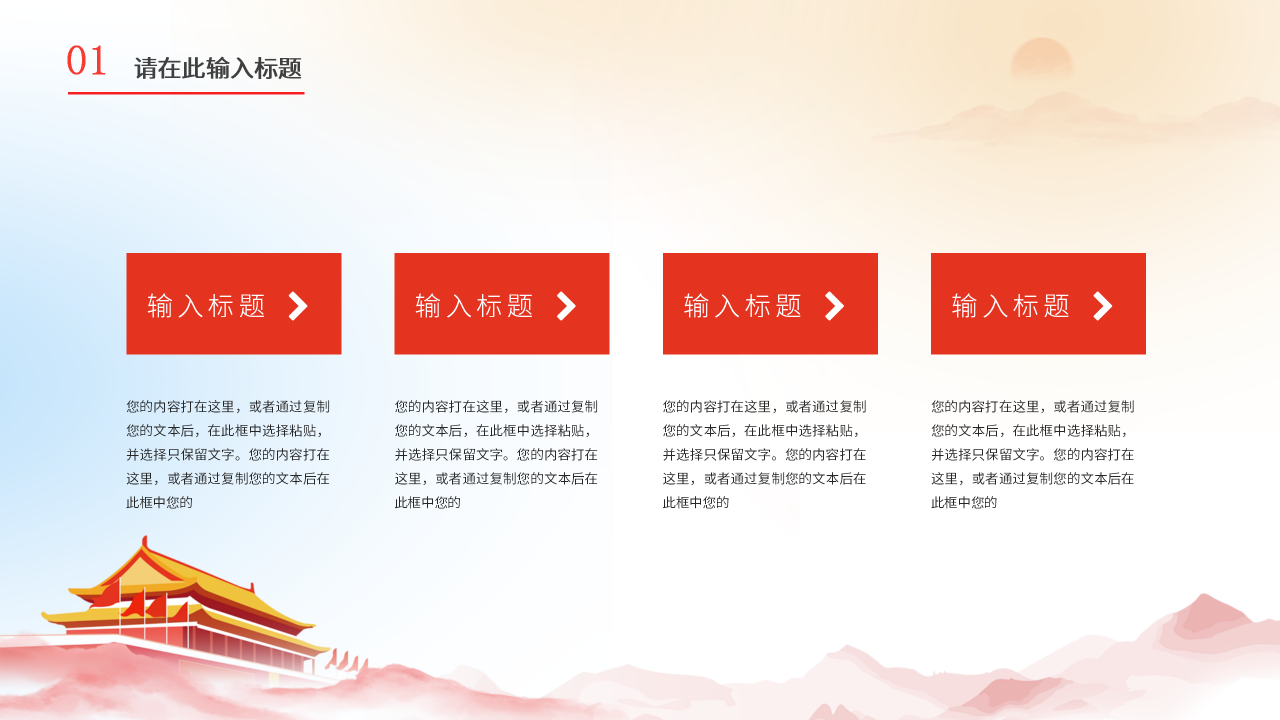 01 请在此输入标题

输入标题

您的内容打在这里，或者通过复制您的文本后，在此框中选择粘贴，并选择只保留文字。您的内容打在这里，或者通过复制您的文本后在此框中您的

输入标题

您的内容打在这里，或者通过复制您的文本后，在此框中选择粘贴，并选择只保留文字。您的内容打在这里，或者通过复制您的文本后在此框中您的

输入标题

您的内容打在这里，或者通过复制您的文本后，在此框中选择粘贴，并选择只保留文字。您的内容打在这里，或者通过复制您的文本后在此框中您的

输入标题

您的内容打在这里，或者通过复制您的文本后，在此框中选择粘贴，并选择只保留文字。您的内容打在这里，或者通过复制您的文本后在此框中您的